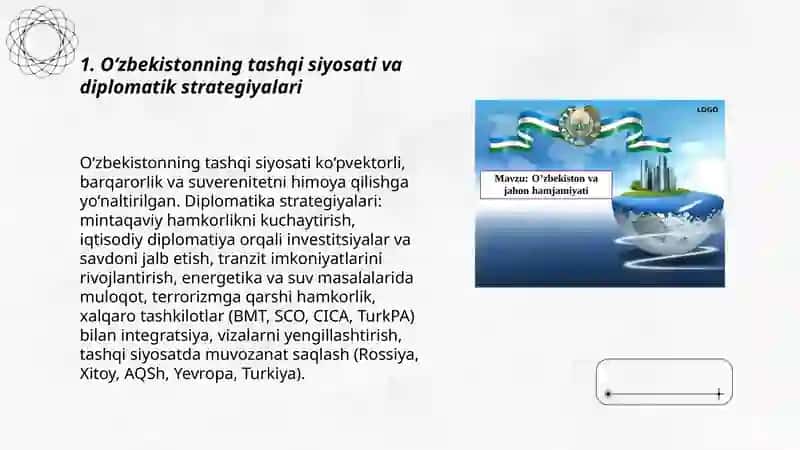 1. O‘zbekistonning tashqi siyosati va diplomatik strategiyalari

O‘zbekistonning tashqi siyosati ko‘pvektorli, barqarorlik va suverenitetni himoya qilishga yo‘naltirilgan. Diplomatika strategiyalari: mintaqaviy hamkorlikni kuchaytirish, iqtisodiy diplomatiya orqali investitsiyalar va savdoni jalb etish, tranzit imkoniyatlarini rivojlantirish, energetika va suv masalalarida muloqot, terrorizmga qarshi hamkorlik, xalqaro tashkilotlar (BMT, SCO, CICA, TurkPA) bilan integratsiya, vizalarni yengillashtirish, tashqi siyosatda muvozanat saqlash (Rossiya, Xitoy, AQSh, Yevropa, Turkiya).

LOGO

Mavzu: O‘zbekiston va jahon hamjamiyati